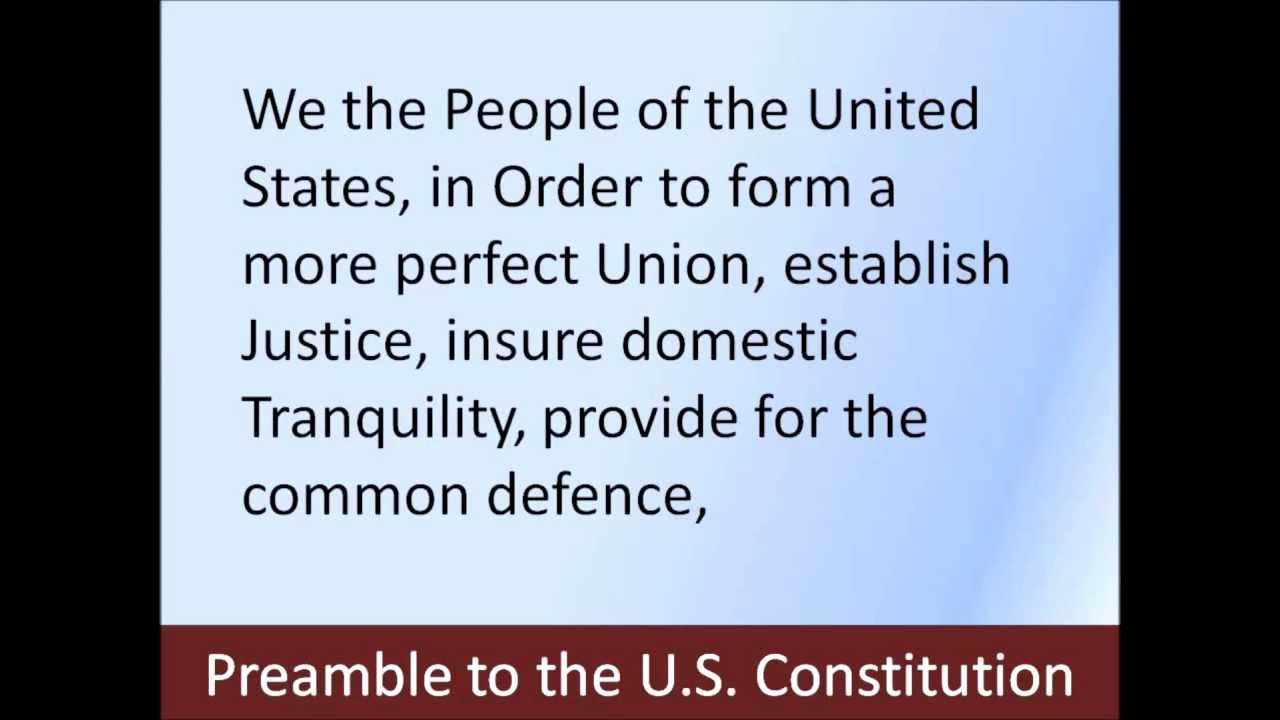 We the People of the United States, in Order to form a more perfect Union, establish Justice, insure domestic Tranquility, provide for the common defence,

Preamble to the U.S. Constitution